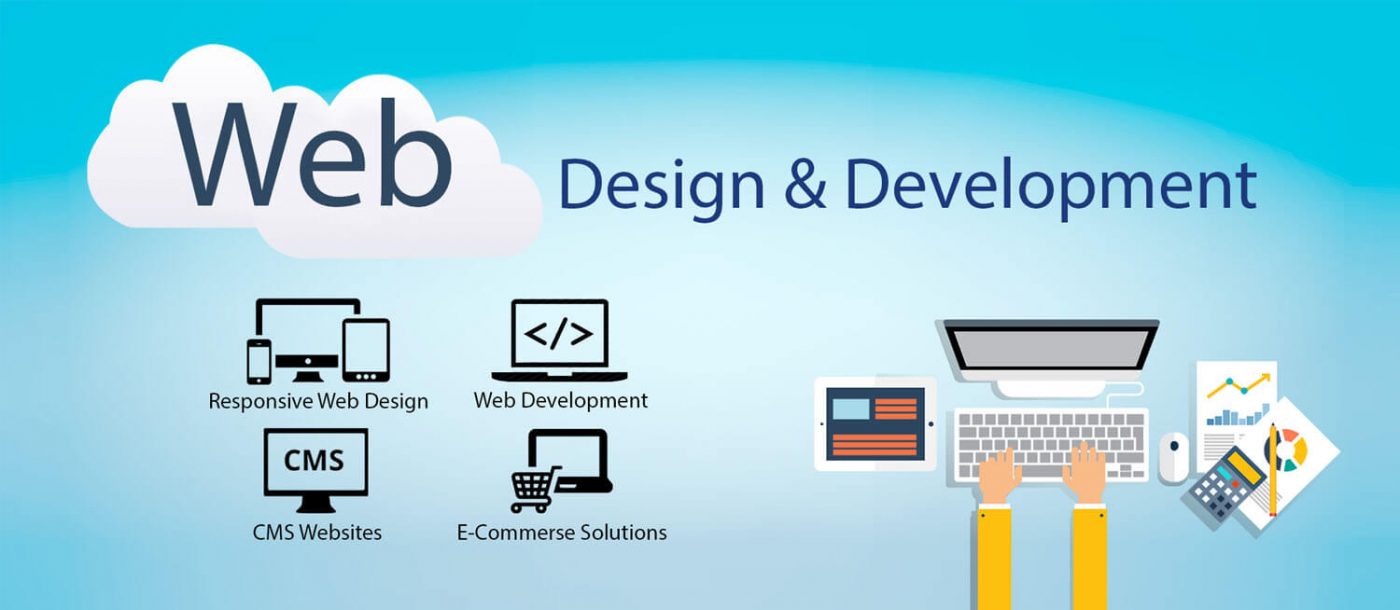 Web

Design & Development

</>

Responsive Web Design

Web Development

CMS

CMS Websites

E-Commerse Solutions